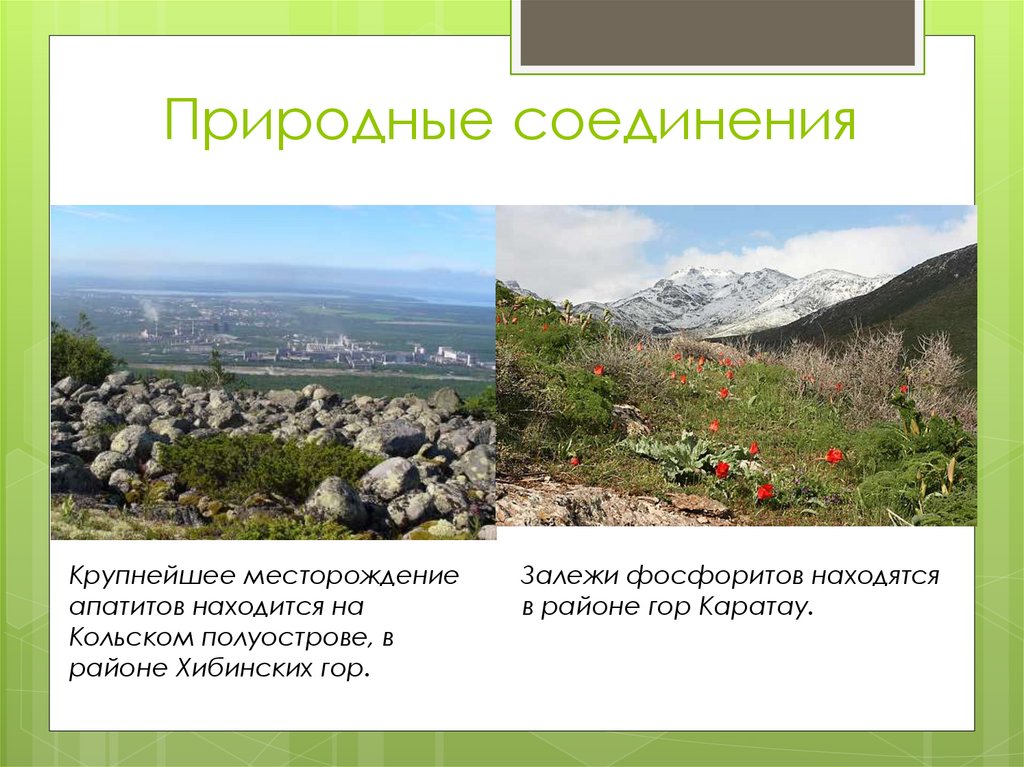 Природные соединения

Крупнейшее месторождение апатитов находится на Кольском полуострове, в районе Хибинских гор.

Залежи фосфоритов находятся в районе гор Каратау.